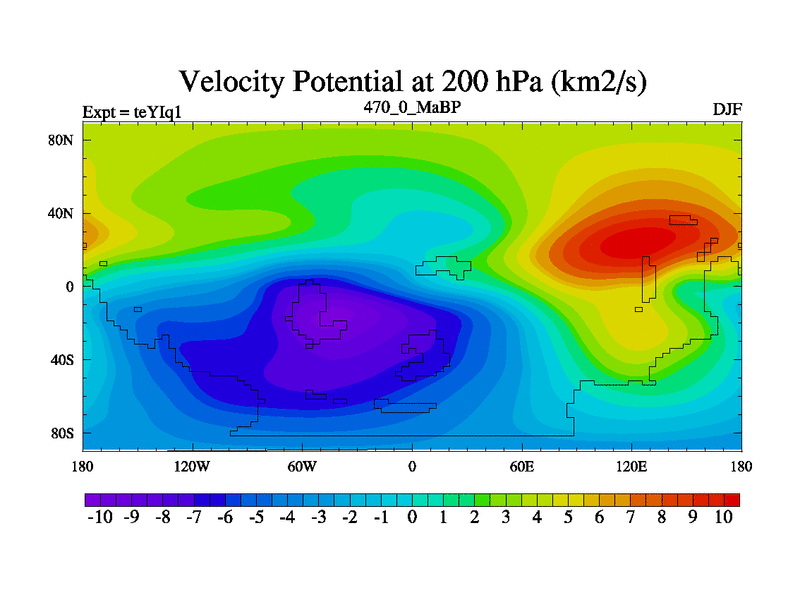 Velocity Potential at 200 hPa (km2/s)

Expt = teYIq1
470_0_MaBP
DJF

80N
40N
0
40S
80S

180
120W
60W
0
60E
120E
180

-10 -9 -8 -7 -6 -5 -4 -3 -2 -1 0 1 2 3 4 5 6 7 8 9 10